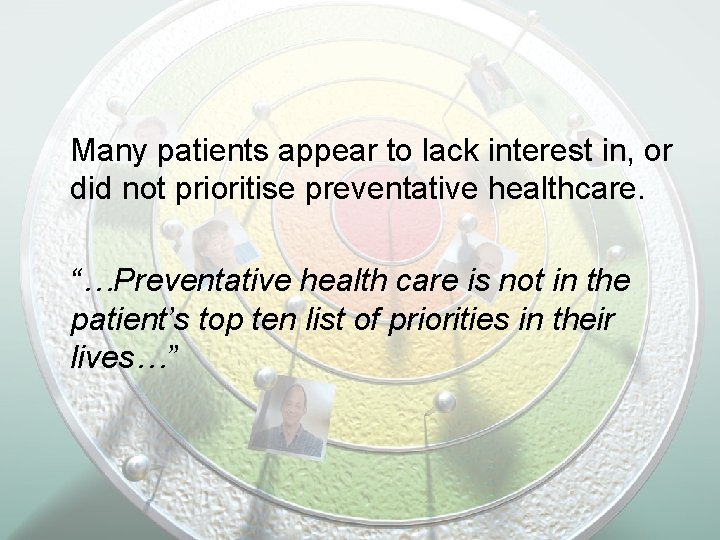 Many patients appear to lack interest in, or did not prioritise preventative healthcare.

“…Preventative health care is not in the patient’s top ten list of priorities in their lives…”